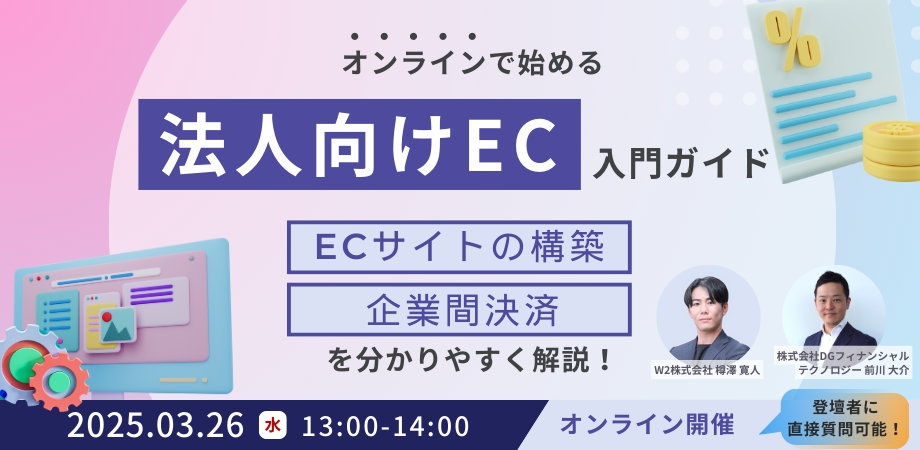 オンラインで始める

法人向けEC 入門ガイド

ECサイトの構築

企業間決済

を分かりやすく解説！

W2株式会社 樽澤 寛人

株式会社DGフィナンシャルテクノロジー 前川 大介

2025.03.26 水 13:00-14:00

オンライン開催

登壇者に直接質問可能！